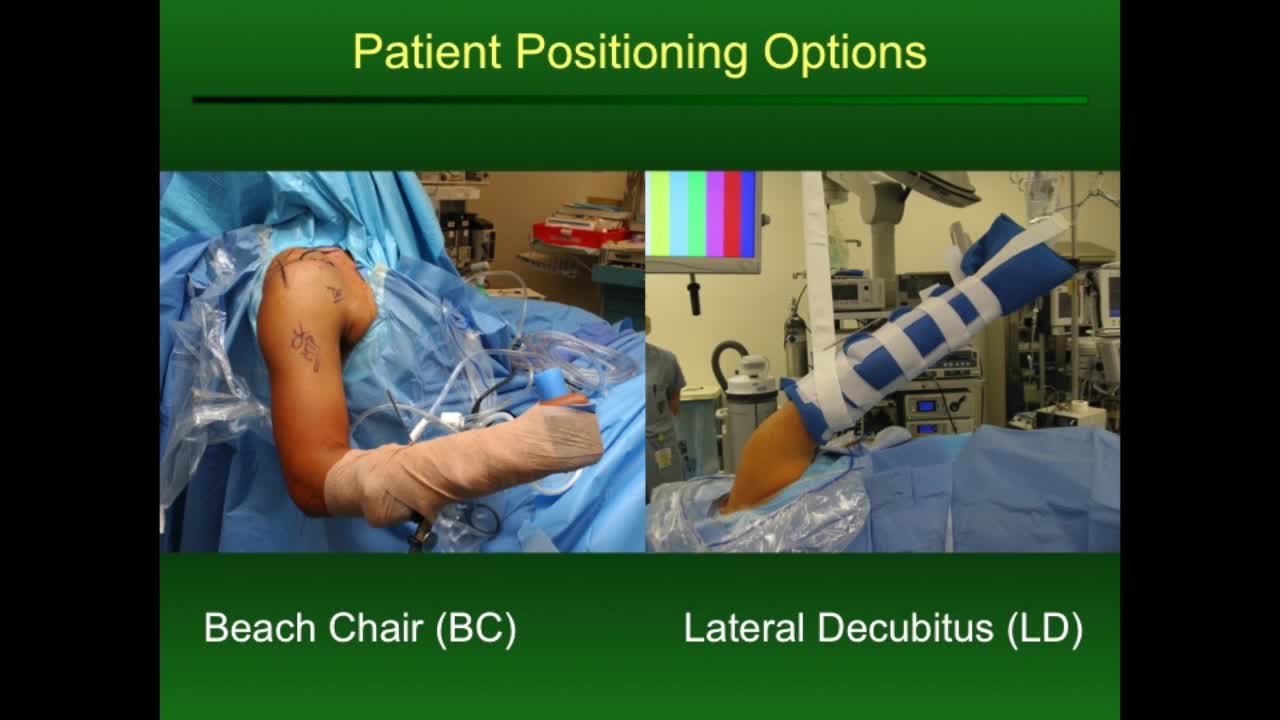 Patient Positioning Options

Beach Chair (BC)

Lateral Decubitus (LD)